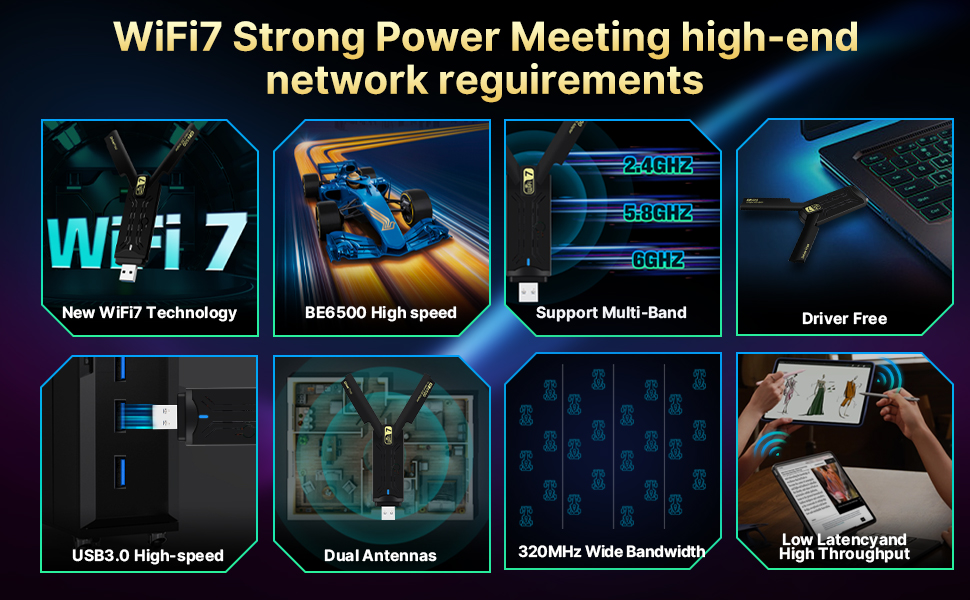 WiFi7 Strong Power Meeting high-end network reguirements

WiFi 7

New WiFi7 Technology

BE6500 High speed

2.4GHZ

5.8GHZ

6GHZ

Support Multi-Band

Driver Free

USB3.0 High-speed

Dual Antennas

320MHz Wide Bandwidth

Low Latencyand High Throughput